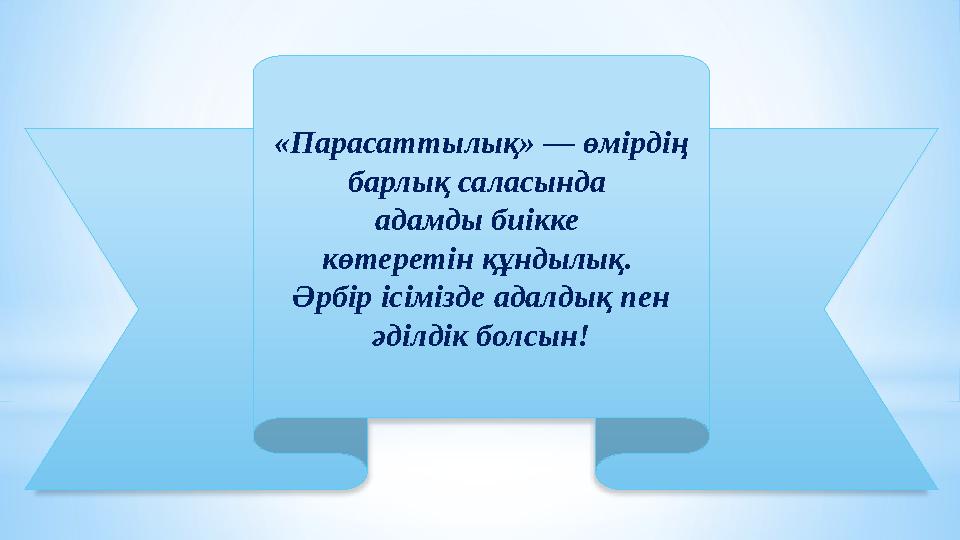 «Парасаттылық» — өмірдің барлық саласында адамды биікке көтеретін құндылық. Әрбір ісімізде адалдық пен әділдік болсын!